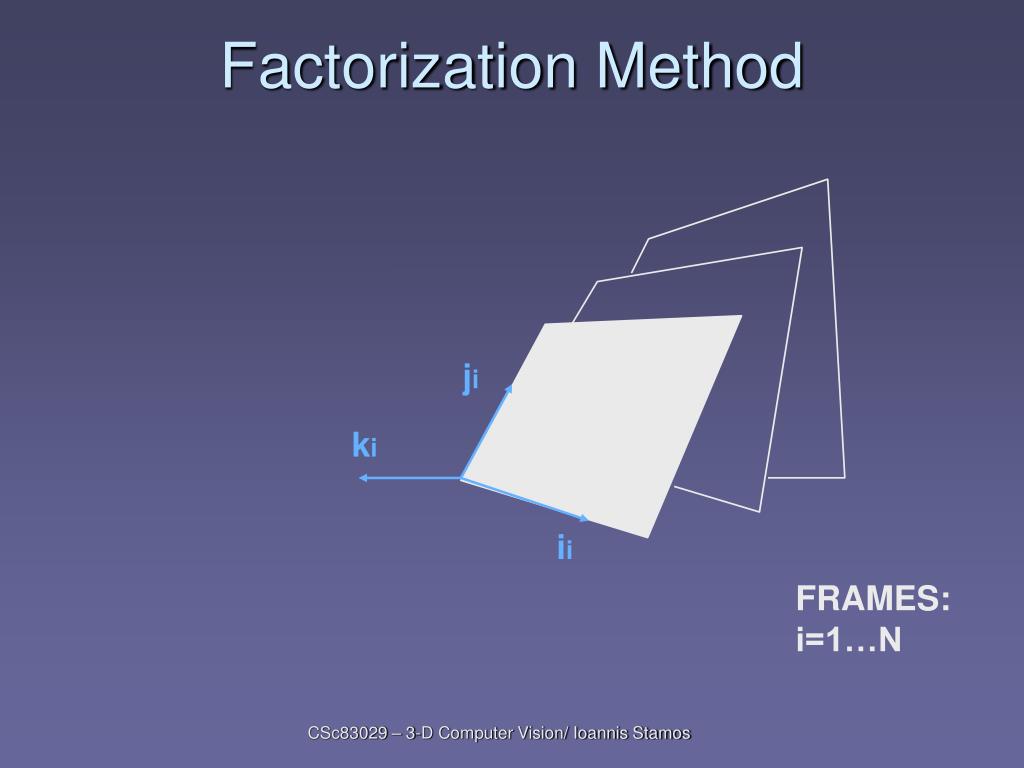 Factorization Method

$j_i$

$k_i$

$i_i$

FRAMES:
i=1…N

CSc83029 – 3-D Computer Vision/ Ioannis Stamos